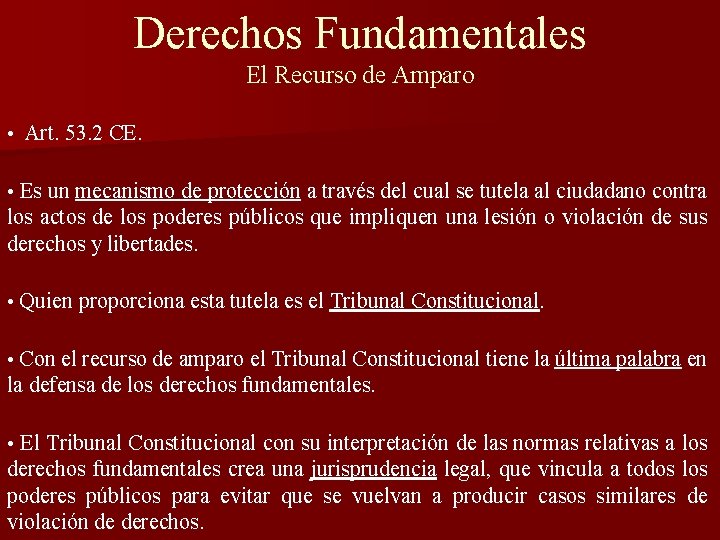 Derechos Fundamentales
El Recurso de Amparo

• Art. 53.2 CE.

• Es un mecanismo de protección a través del cual se tutela al ciudadano contra los actos de los poderes públicos que impliquen una lesión o violación de sus derechos y libertades.

• Quien proporciona esta tutela es el Tribunal Constitucional.

• Con el recurso de amparo el Tribunal Constitucional tiene la última palabra en la defensa de los derechos fundamentales.

• El Tribunal Constitucional con su interpretación de las normas relativas a los derechos fundamentales crea una jurisprudencia legal, que vincula a todos los poderes públicos para evitar que se vuelvan a producir casos similares de violación de derechos.